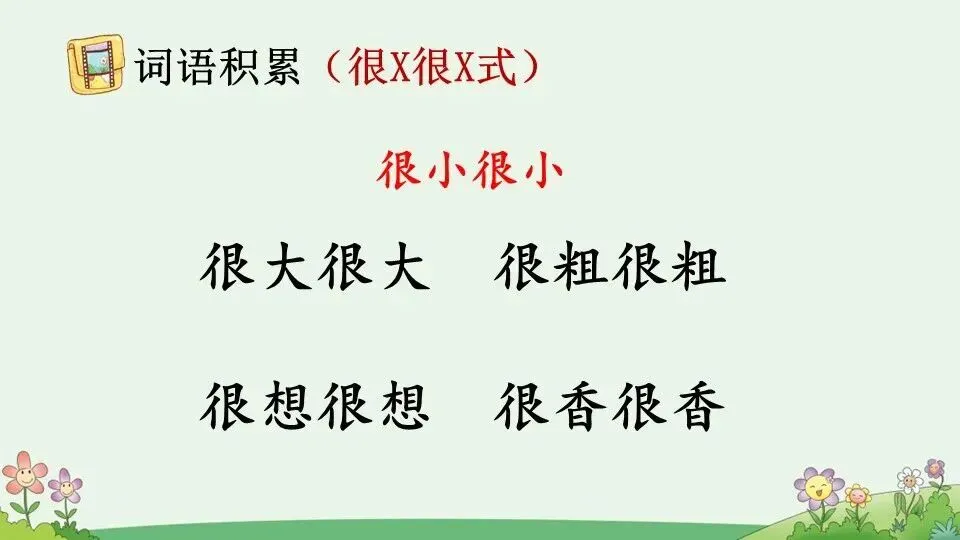 词语积累（很X很X式）

很小很小

很大很大　很粗很粗

很想很想　很香很香